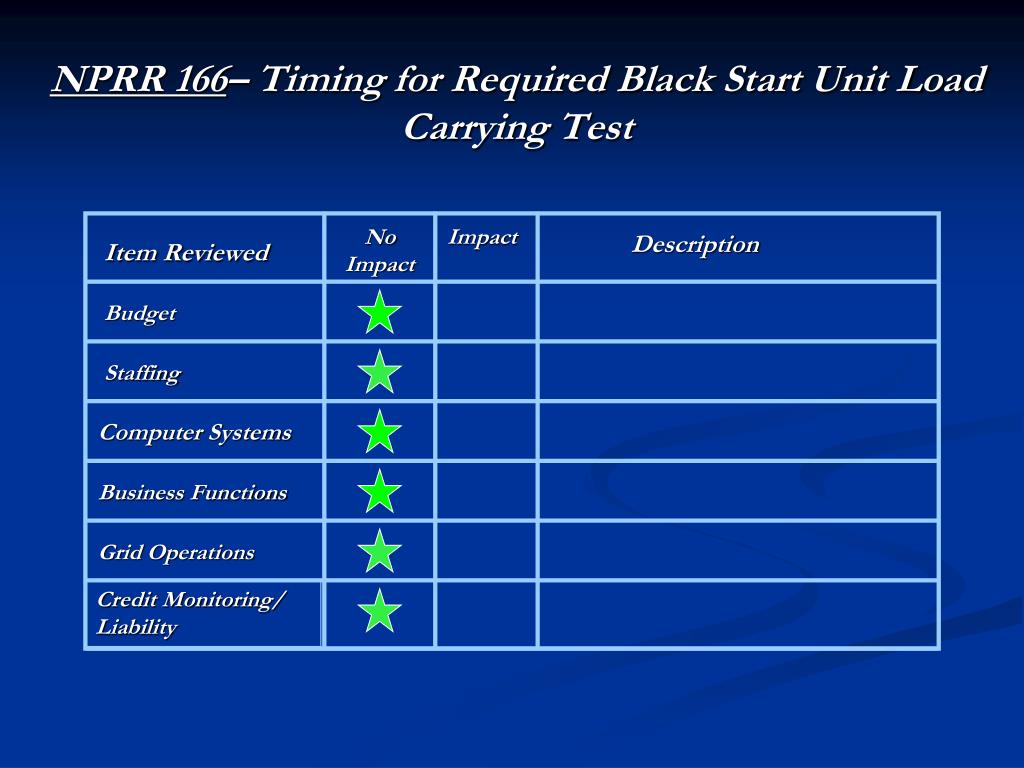 NPRR 166– Timing for Required Black Start Unit Load Carrying Test

| Item Reviewed | No Impact | Impact | Description |
|---|---|---|---|
| Budget | | | |
| Staffing | | | |
| Computer Systems | | | |
| Business Functions | | | |
| Grid Operations | | | |
| Credit Monitoring/ Liability | | | |